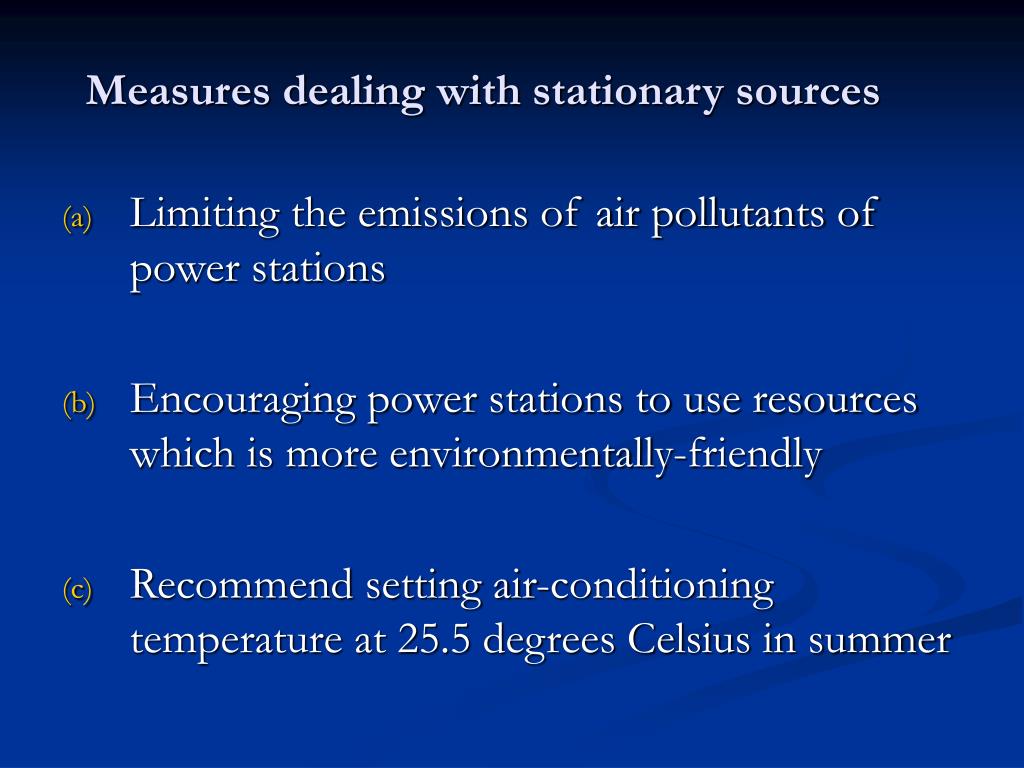 Measures dealing with stationary sources

(a) Limiting the emissions of air pollutants of power stations

(b) Encouraging power stations to use resources which is more environmentally-friendly

(c) Recommend setting air-conditioning temperature at 25.5 degrees Celsius in summer